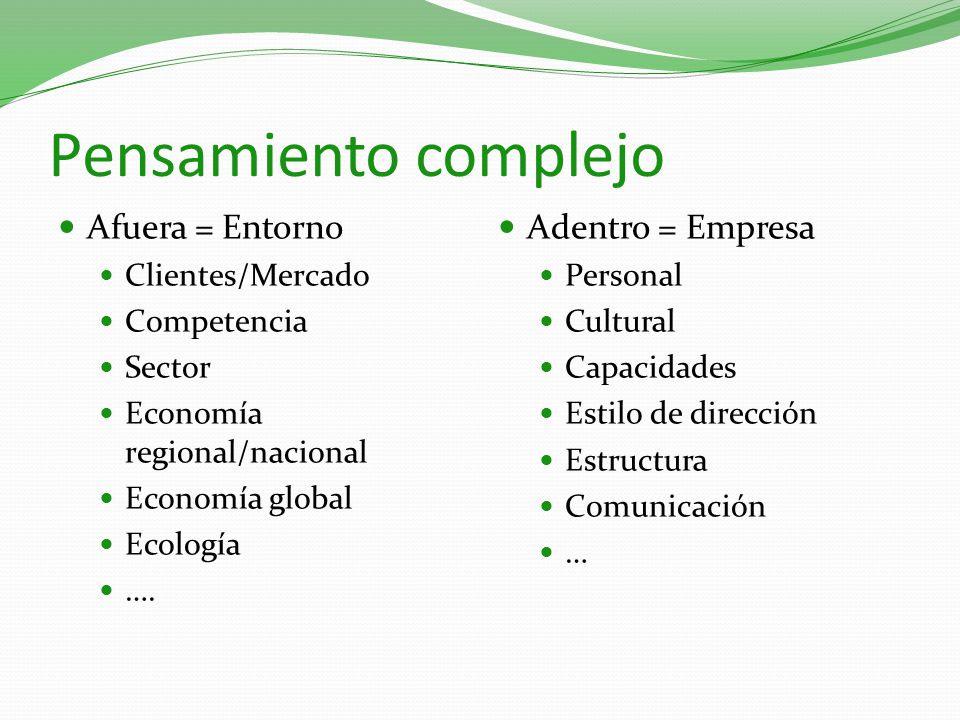 Pensamiento complejo

- Afuera = Entorno
  - Clientes/Mercado
  - Competencia
  - Sector
  - Economía regional/nacional
  - Economía global
  - Ecología
  - ….

- Adentro = Empresa
  - Personal
  - Cultural
  - Capacidades
  - Estilo de dirección
  - Estructura
  - Comunicación
  - …